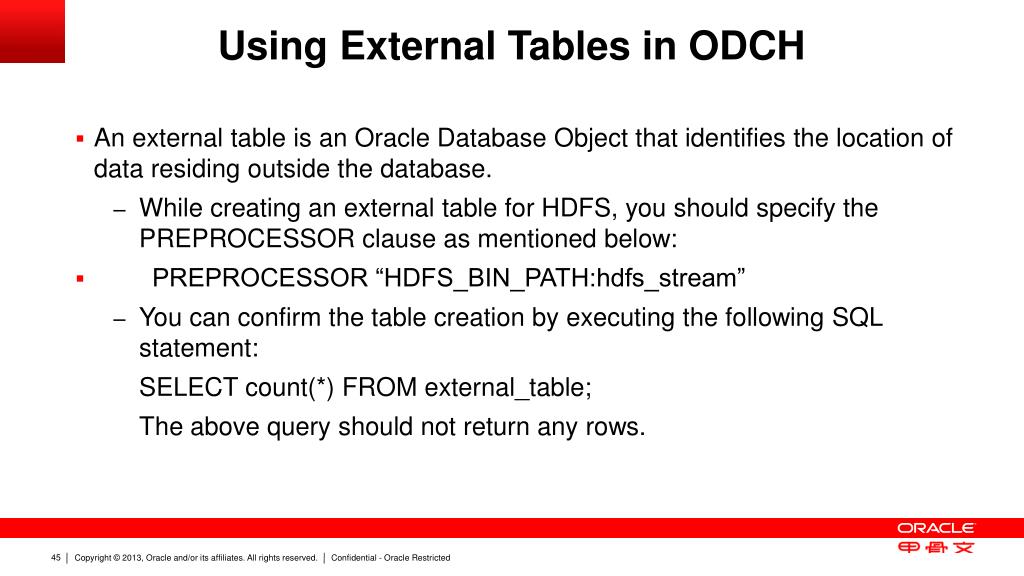 Using External Tables in ODCH

▪ An external table is an Oracle Database Object that identifies the location of data residing outside the database.

– While creating an external table for HDFS, you should specify the PREPROCESSOR clause as mentioned below:

▪ PREPROCESSOR “HDFS_BIN_PATH:hdfs_stream”

– You can confirm the table creation by executing the following SQL statement:

SELECT count(*) FROM external_table;

The above query should not return any rows.

ORACLE

甲骨文

45 | Copyright © 2013, Oracle and/or its affiliates. All rights reserved. | Confidential - Oracle Restricted